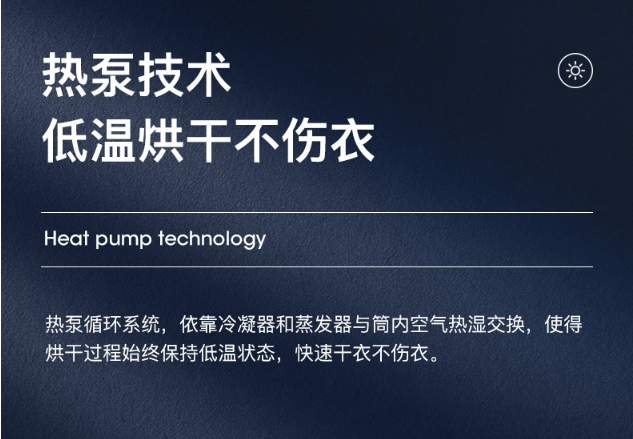 热泵技术
低温烘干不伤衣

Heat pump technology

热泵循环系统，依靠冷凝器和蒸发器与筒内空气热湿交换，使得烘干过程始终保持低温状态，快速干衣不伤衣。